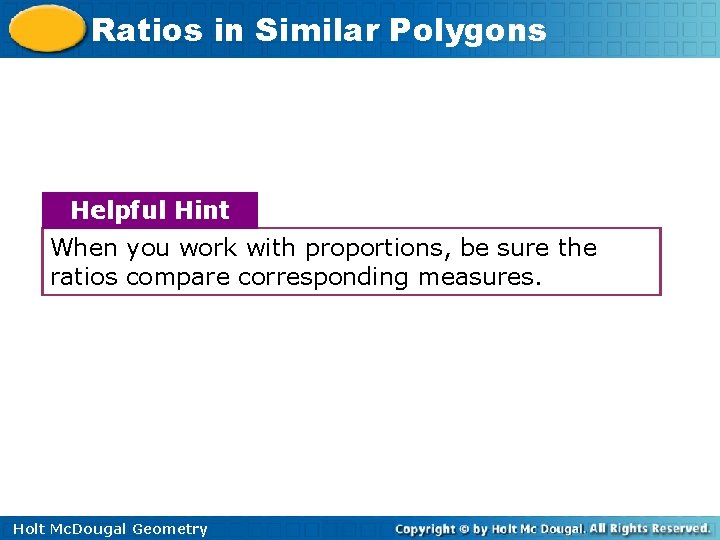 Ratios in Similar Polygons

Helpful Hint

When you work with proportions, be sure the ratios compare corresponding measures.

Holt McDougal Geometry

Copyright © by Holt Mc Dougal. All Rights Reserved.